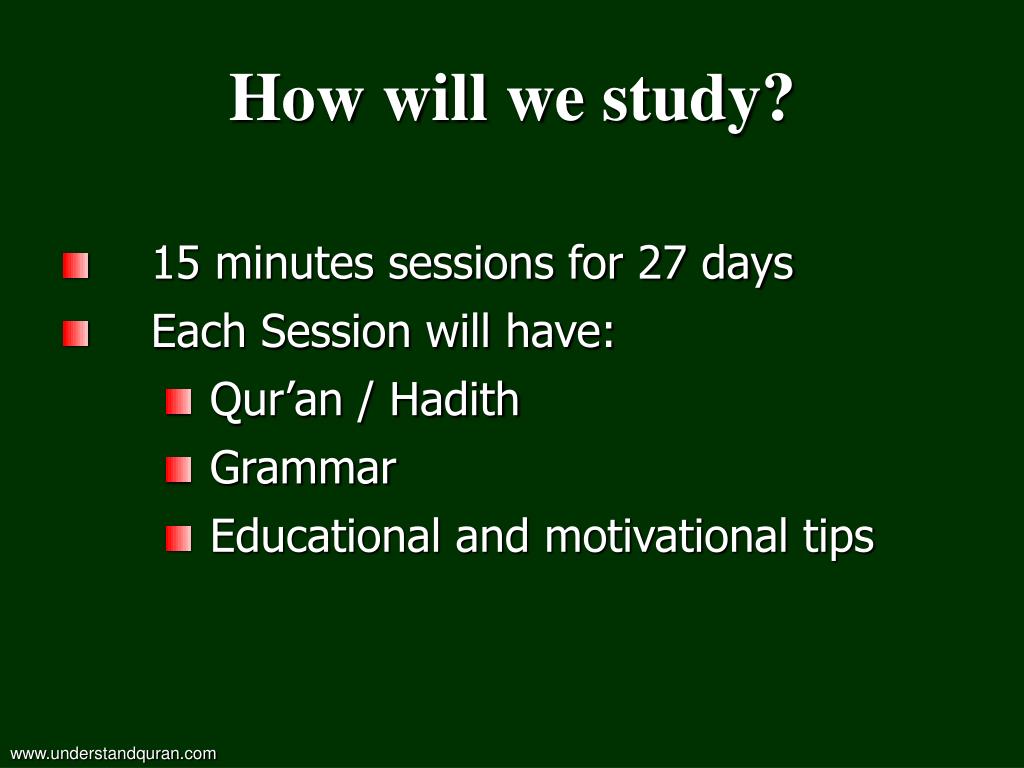 How will we study?

15 minutes sessions for 27 days
Each Session will have:
Qur’an / Hadith
Grammar
Educational and motivational tips

www.understandquran.com